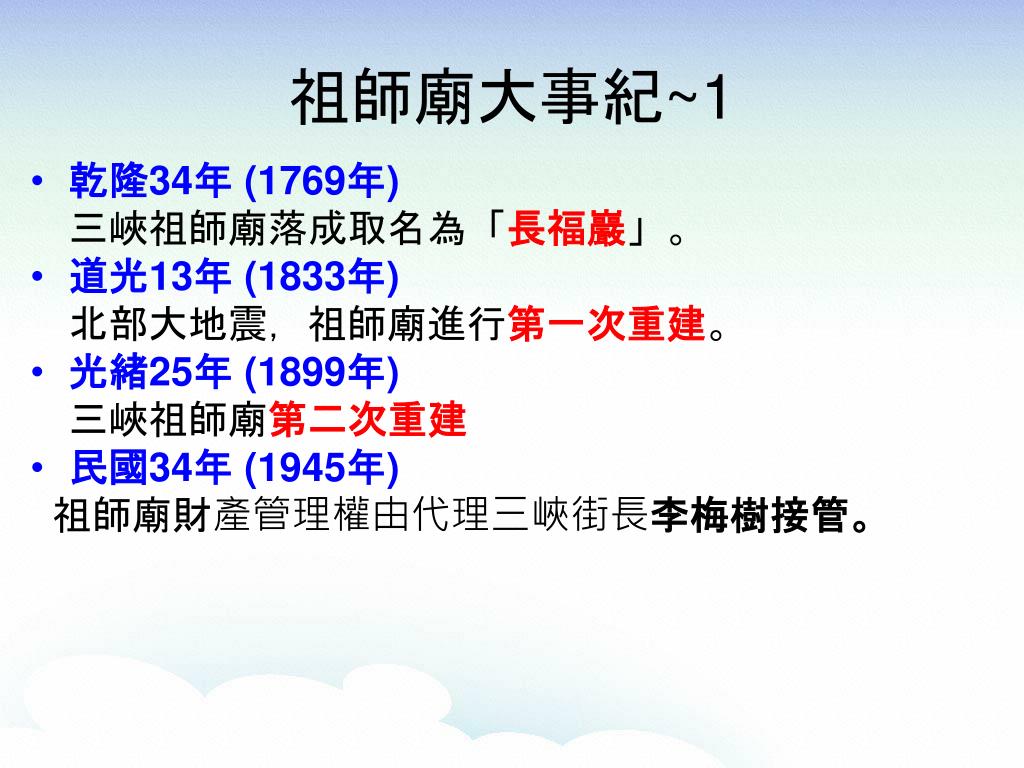 祖師廟大事紀~1

• 乾隆34年 (1769年)
三峽祖師廟落成取名為「長福巖」。

• 道光13年 (1833年)
北部大地震，祖師廟進行第一次重建。

• 光緒25年 (1899年)
三峽祖師廟第二次重建

• 民國34年 (1945年)
祖師廟財產管理權由代理三峽街長李梅樹接管。